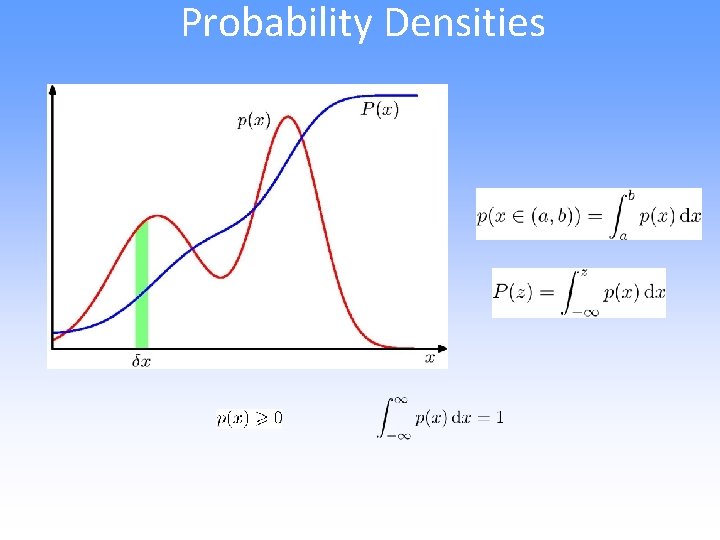 Probability Densities

$p(x)$

$P(x)$

$\delta x$

$x$

$p(x \in (a,b)) = \int_a^b p(x)\,\mathrm{d}x$

$P(z) = \int_{-\infty}^{z} p(x)\,\mathrm{d}x$

$p(x) \geqslant 0$

$\int_{-\infty}^{\infty} p(x)\,\mathrm{d}x = 1$